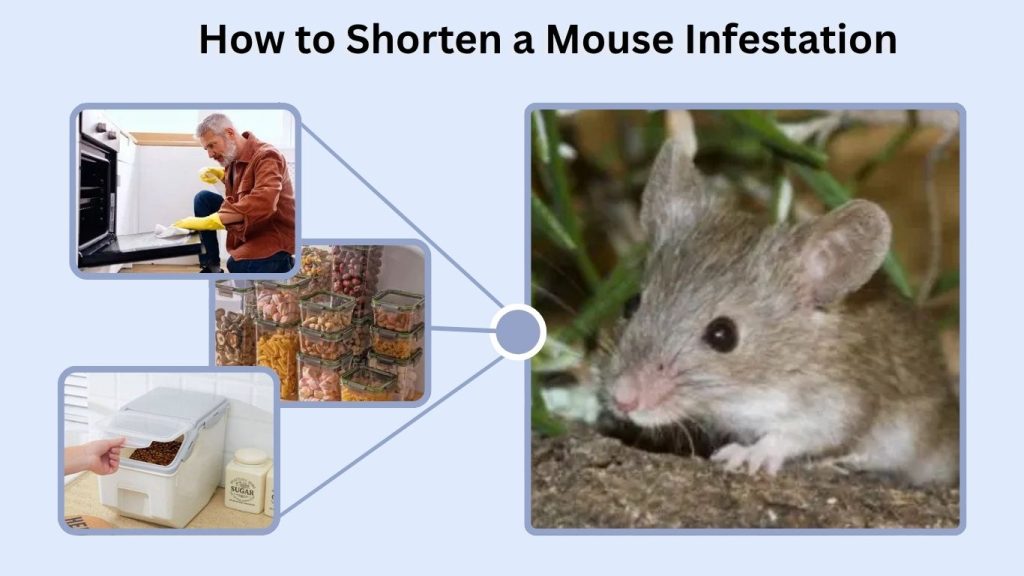 How to Shorten a Mouse Infestation

SUGAR